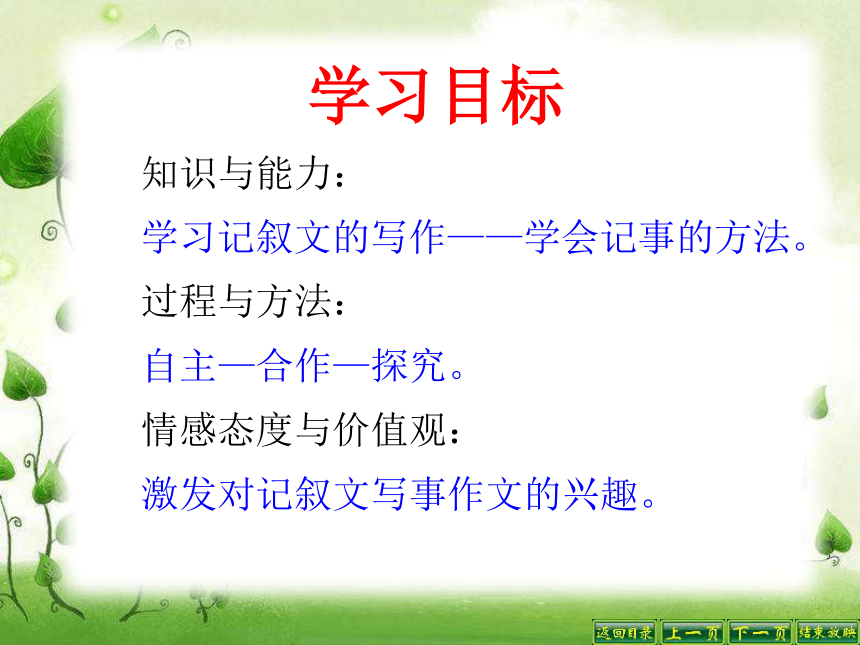 学习目标

知识与能力：

学习记叙文的写作——学会记事的方法。

过程与方法：

自主—合作—探究。

情感态度与价值观：

激发对记叙文写事作文的兴趣。

返回目录 上一页 下一页 结束放映